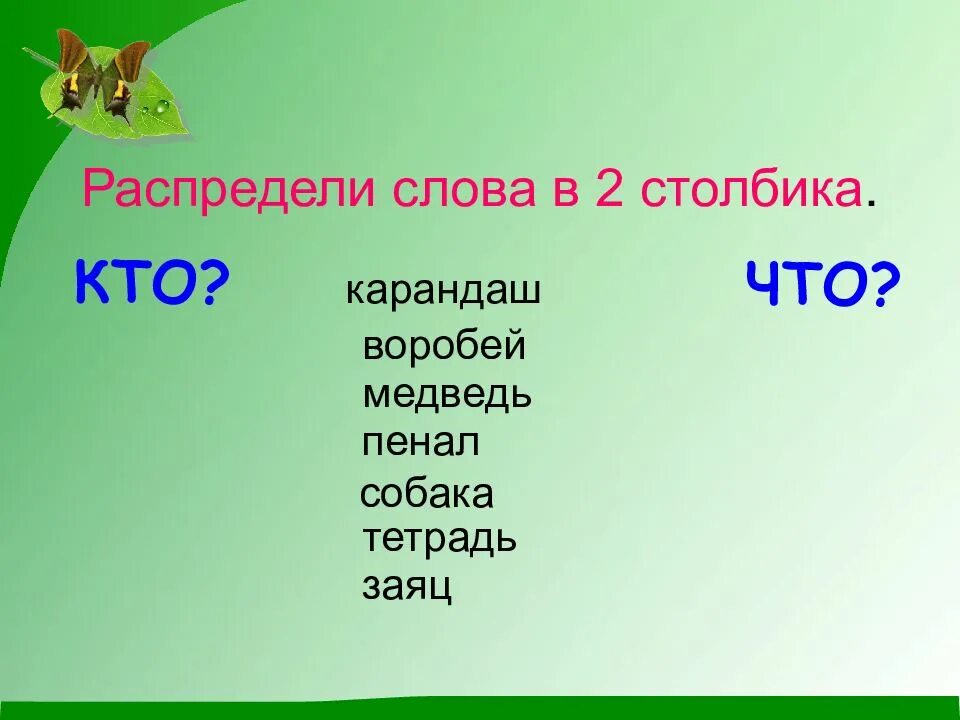 Распредели слова в 2 столбика.

КТО?

карандаш
воробей
медведь
пенал
собака
тетрадь
заяц

ЧТО?